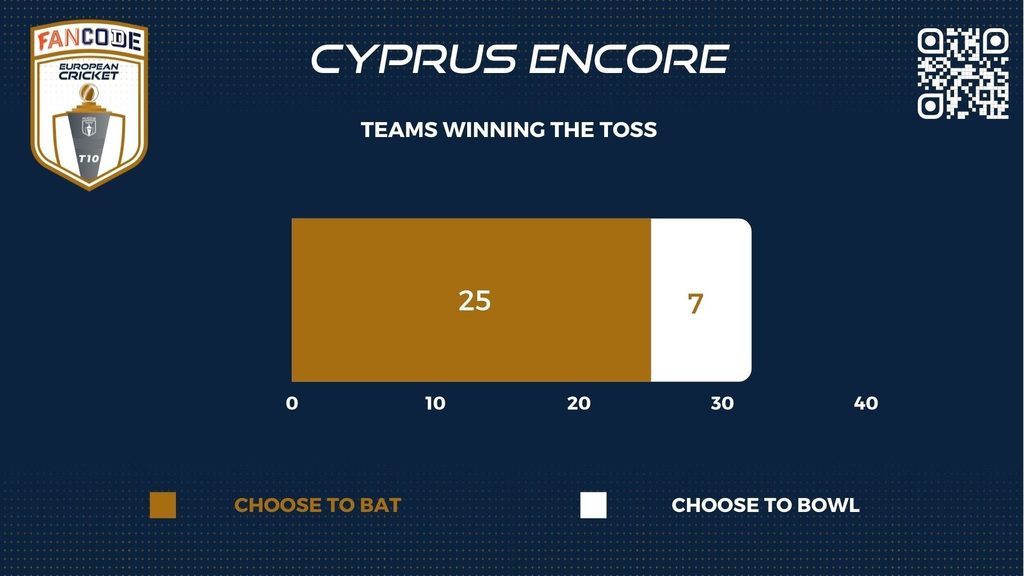 FANCODE
EUROPEAN CRICKET
T10

CYPRUS ENCORE

TEAMS WINNING THE TOSS

25
7

0
10
20
30
40

CHOOSE TO BAT
CHOOSE TO BOWL